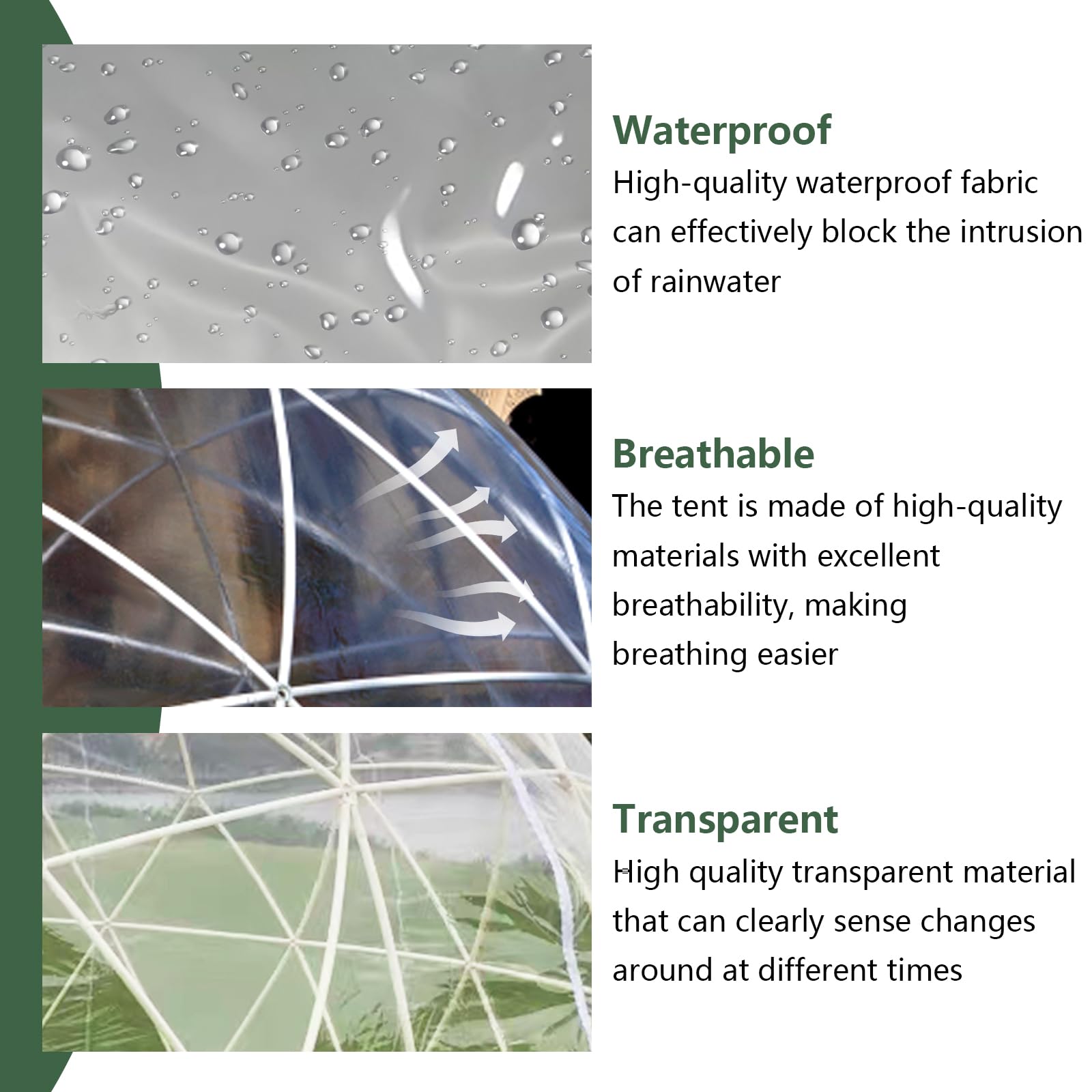 Waterproof
High-quality waterproof fabric can effectively block the intrusion of rainwater

Breathable
The tent is made of high-quality materials with excellent breathability, making breathing easier

Transparent
High quality transparent material that can clearly sense changes around at different times